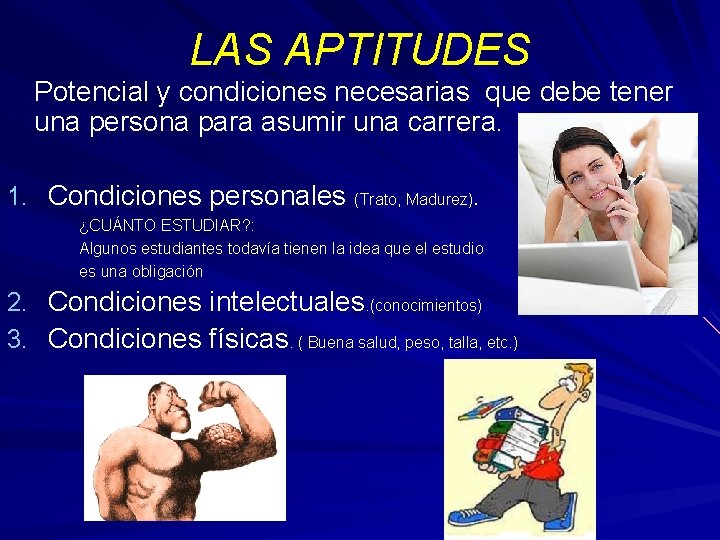 LAS APTITUDES

Potencial y condiciones necesarias que debe tener una persona para asumir una carrera.

1. Condiciones personales (Trato, Madurez).

¿CUÁNTO ESTUDIAR?:
Algunos estudiantes todavía tienen la idea que el estudio es una obligación

2. Condiciones intelectuales.(conocimientos)

3. Condiciones físicas. ( Buena salud, peso, talla, etc.)